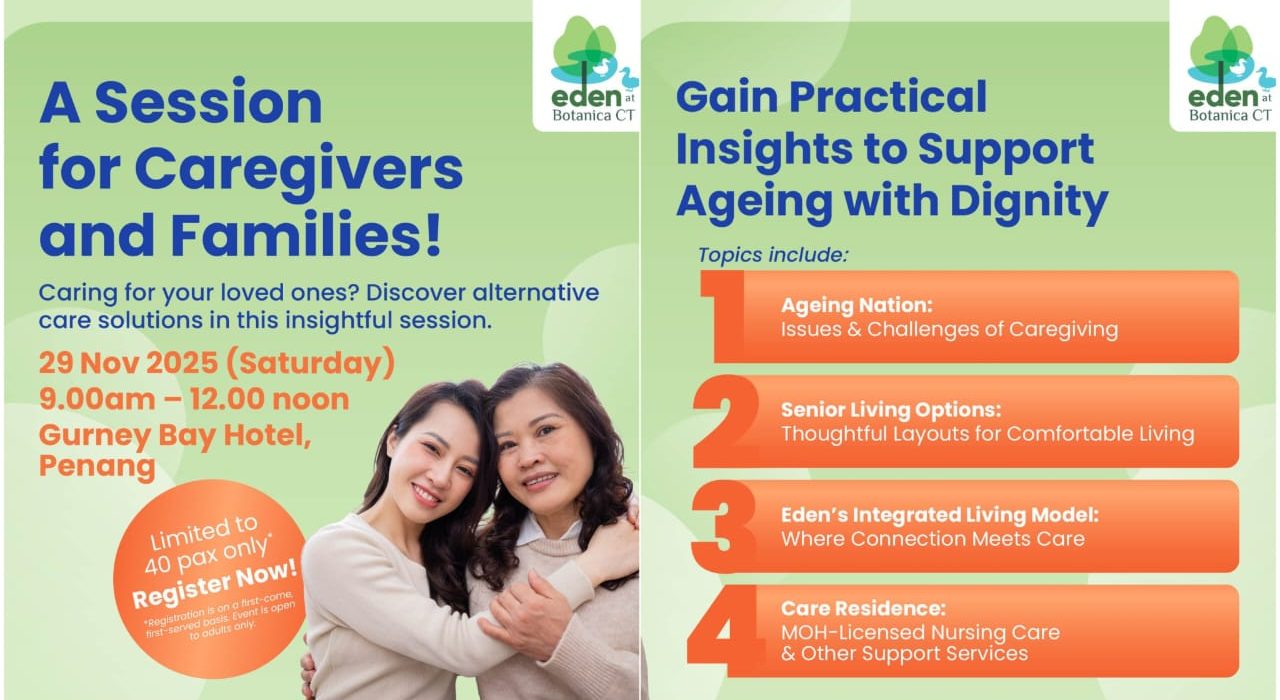 eden at Botanica CT

A Session for Caregivers and Families!

Caring for your loved ones? Discover alternative care solutions in this insightful session.

29 Nov 2025 (Saturday)
9.00am – 12.00 noon
Gurney Bay Hotel, Penang

Limited to 40 pax only*
Register Now!
*Registration is on a first-come, first-served basis. Event is open to adults only.

eden at Botanica CT

Gain Practical Insights to Support Ageing with Dignity

Topics include:

1 Ageing Nation:
Issues & Challenges of Caregiving

2 Senior Living Options:
Thoughtful Layouts for Comfortable Living

3 Eden's Integrated Living Model:
Where Connection Meets Care

4 Care Residence:
MOH-Licensed Nursing Care & Other Support Services